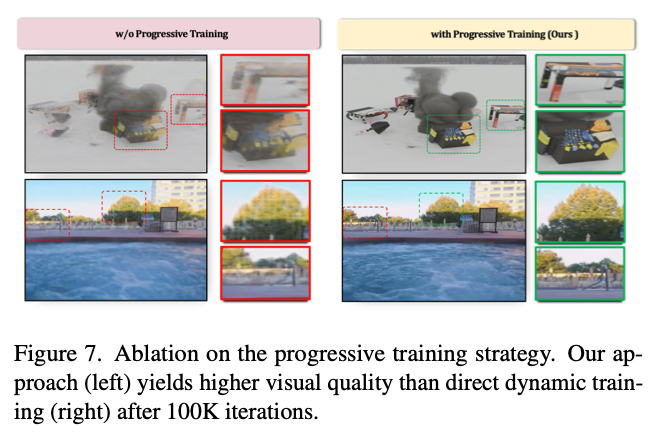 w/o Progressive Training

with Progressive Training (Ours )

Figure 7. Ablation on the progressive training strategy. Our approach (left) yields higher visual quality than direct dynamic training (right) after 100K iterations.